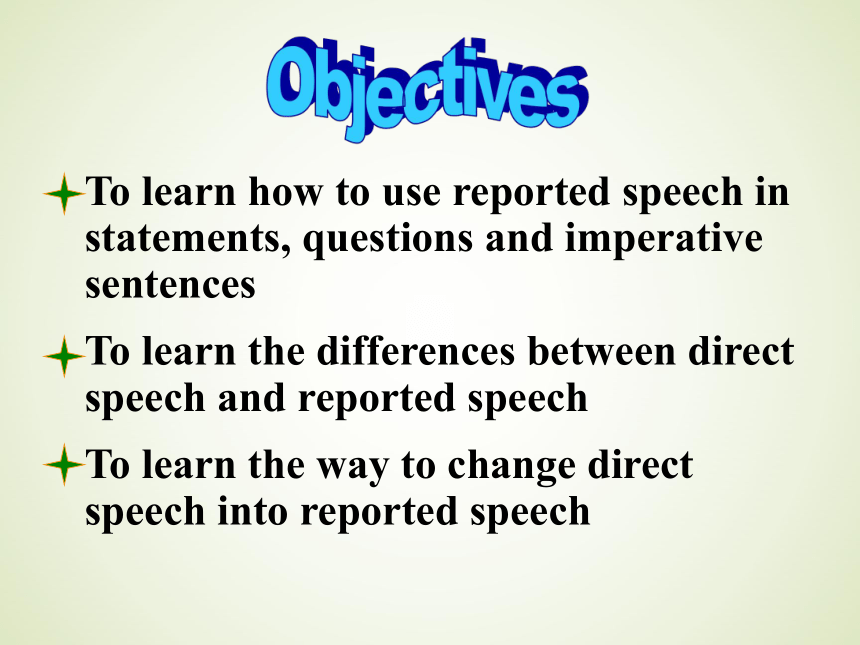 Objectives

To learn how to use reported speech in statements, questions and imperative sentences

To learn the differences between direct speech and reported speech

To learn the way to change direct speech into reported speech